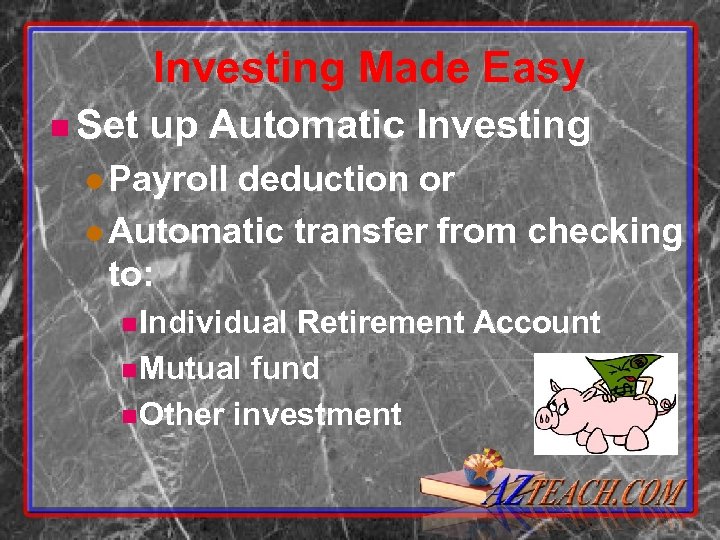 Investing Made Easy

Set up Automatic Investing

Payroll deduction or

Automatic transfer from checking to:

Individual Retirement Account

Mutual fund

Other investment

AZTEACH.COM